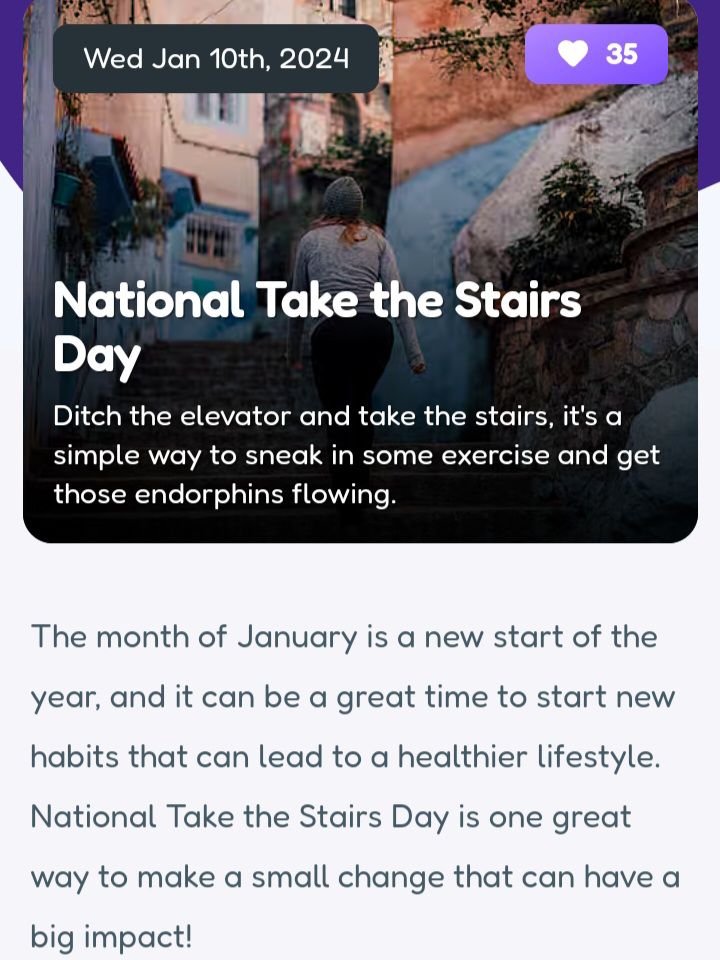 Wed Jan 10th, 2024

35

National Take the Stairs Day

Ditch the elevator and take the stairs, it's a simple way to sneak in some exercise and get those endorphins flowing.

The month of January is a new start of the year, and it can be a great time to start new habits that can lead to a healthier lifestyle. National Take the Stairs Day is one great way to make a small change that can have a big impact!